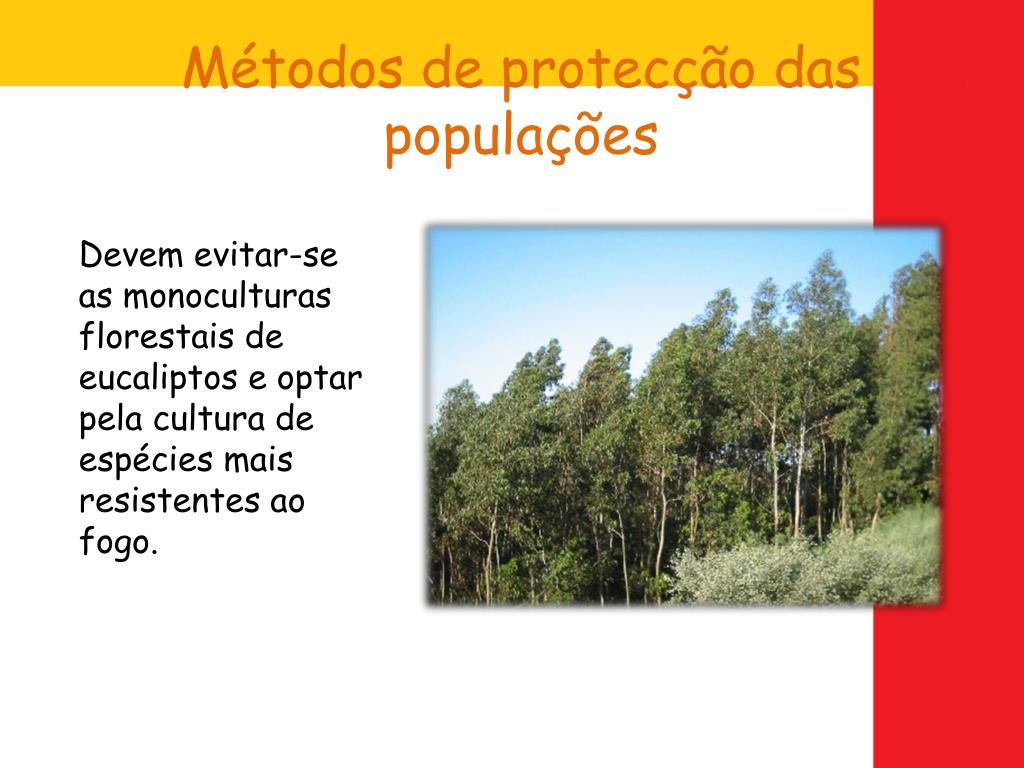 Métodos de protecção das populações

Devem evitar-se as monoculturas florestais de eucaliptos e optar pela cultura de espécies mais resistentes ao fogo.